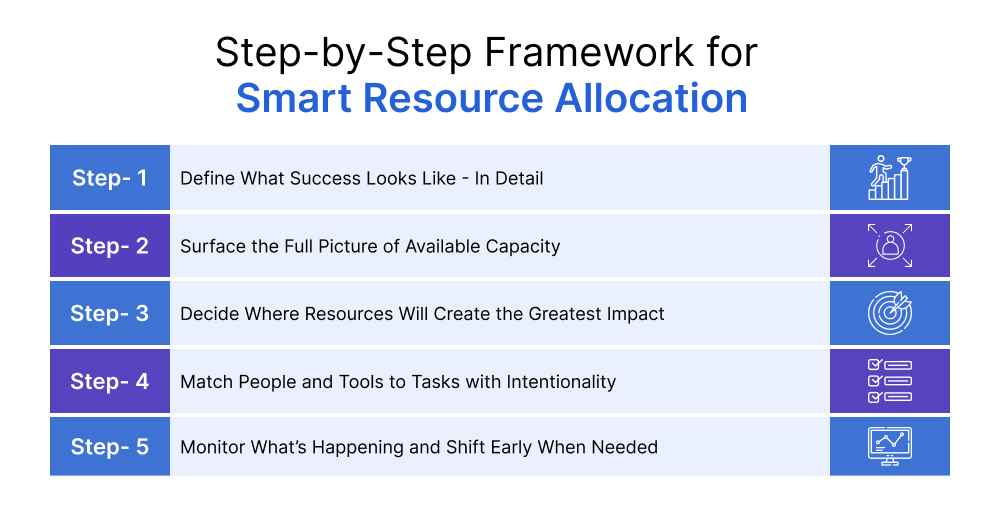 Step-by-Step Framework for
Smart Resource Allocation

Step- 1 Define What Success Looks Like - In Detail

Step- 2 Surface the Full Picture of Available Capacity

Step- 3 Decide Where Resources Will Create the Greatest Impact

Step- 4 Match People and Tools to Tasks with Intentionality

Step- 5 Monitor What's Happening and Shift Early When Needed